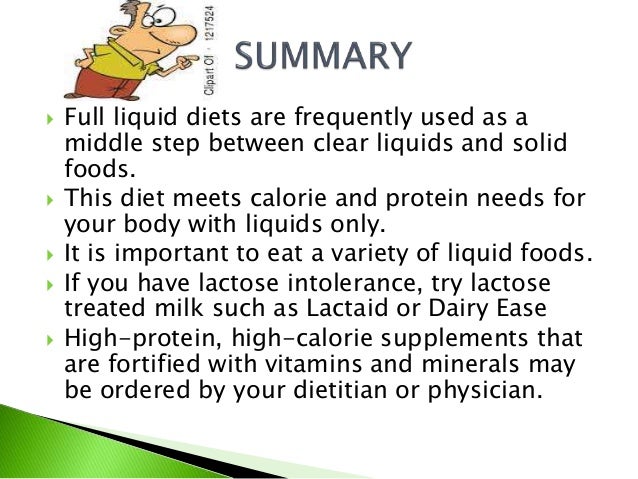 Clipart Of · 1217524

SUMMARY

Full liquid diets are frequently used as a middle step between clear liquids and solid foods.

This diet meets calorie and protein needs for your body with liquids only.

It is important to eat a variety of liquid foods.

If you have lactose intolerance, try lactose treated milk such as Lactaid or Dairy Ease

High-protein, high-calorie supplements that are fortified with vitamins and minerals may be ordered by your dietitian or physician.